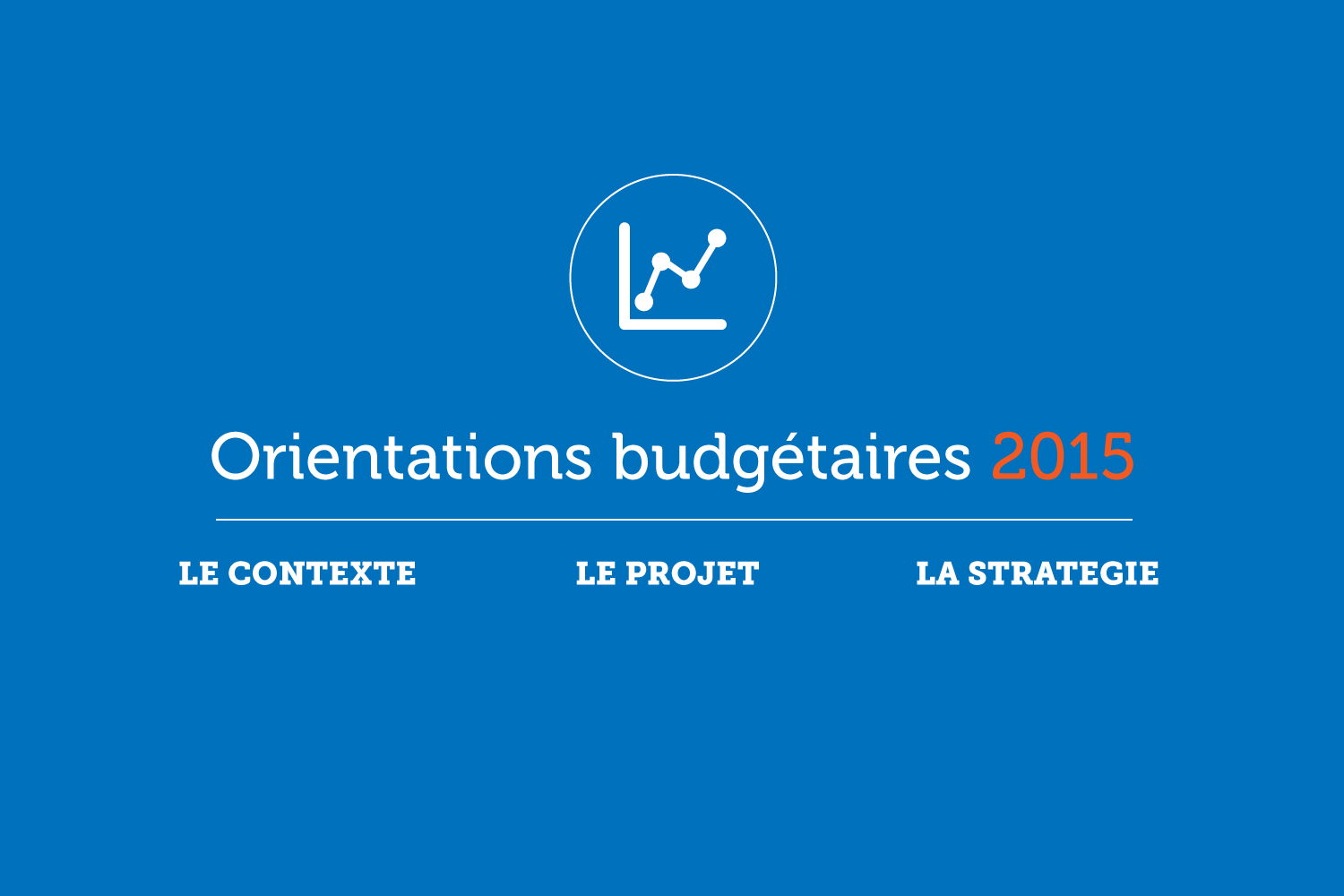 Orientations budgétaires 2015

LE CONTEXTE

LE PROJET

LA STRATEGIE